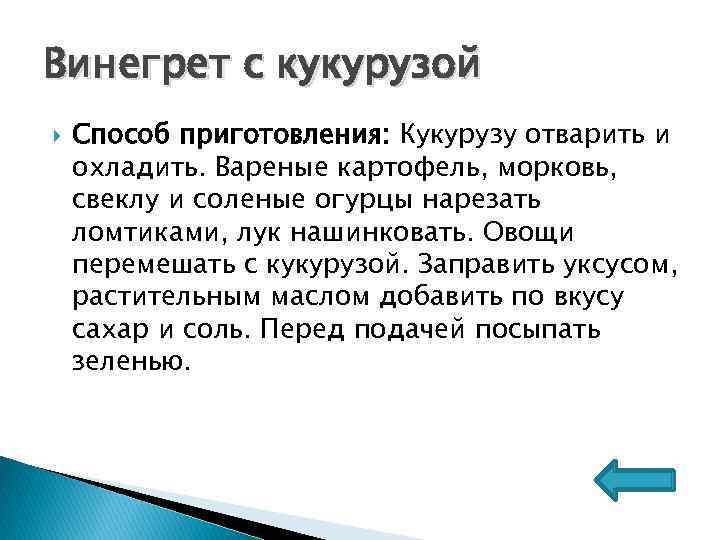 Винегрет с кукурузой

Способ приготовления: Кукурузу отварить и охладить. Вареные картофель, морковь, свеклу и соленые огурцы нарезать ломтиками, лук нашинковать. Овощи перемешать с кукурузой. Заправить уксусом, растительным маслом добавить по вкусу сахар и соль. Перед подачей посыпать зеленью.